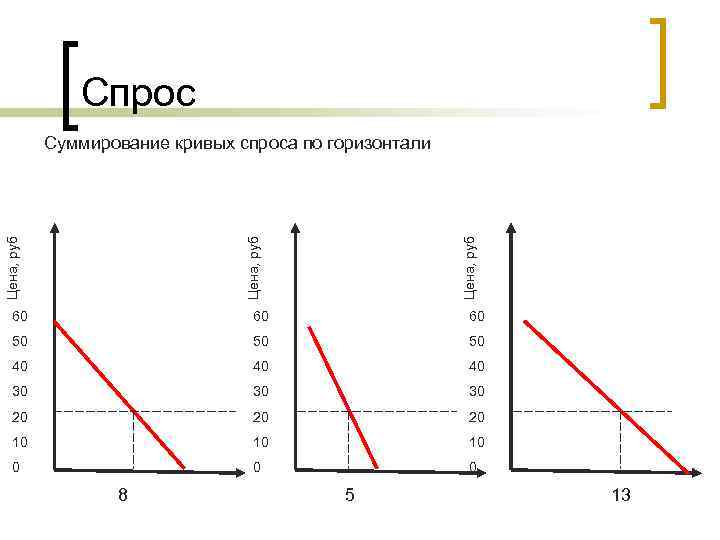 Спрос

Суммирование кривых спроса по горизонтали

Цена, руб
60
50
40
30
20
10
0
8

Цена, руб
60
50
40
30
20
10
0
5

Цена, руб
60
50
40
30
20
10
0
13